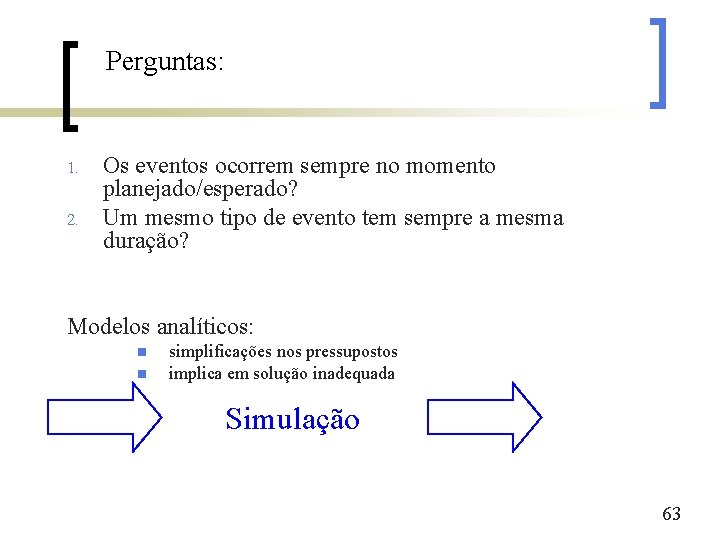 Perguntas:

1. Os eventos ocorrem sempre no momento planejado/esperado?
2. Um mesmo tipo de evento tem sempre a mesma duração?

Modelos analíticos:
- simplificações nos pressupostos
- implica em solução inadequada

Simulação

63